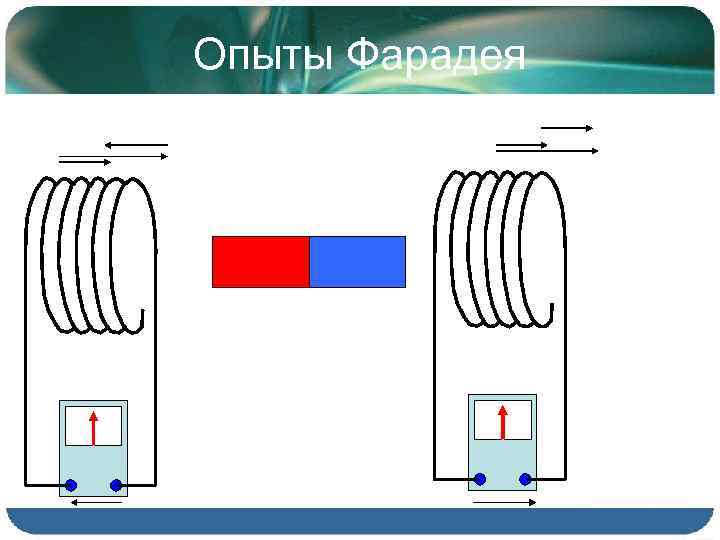 Опыты Фарадея